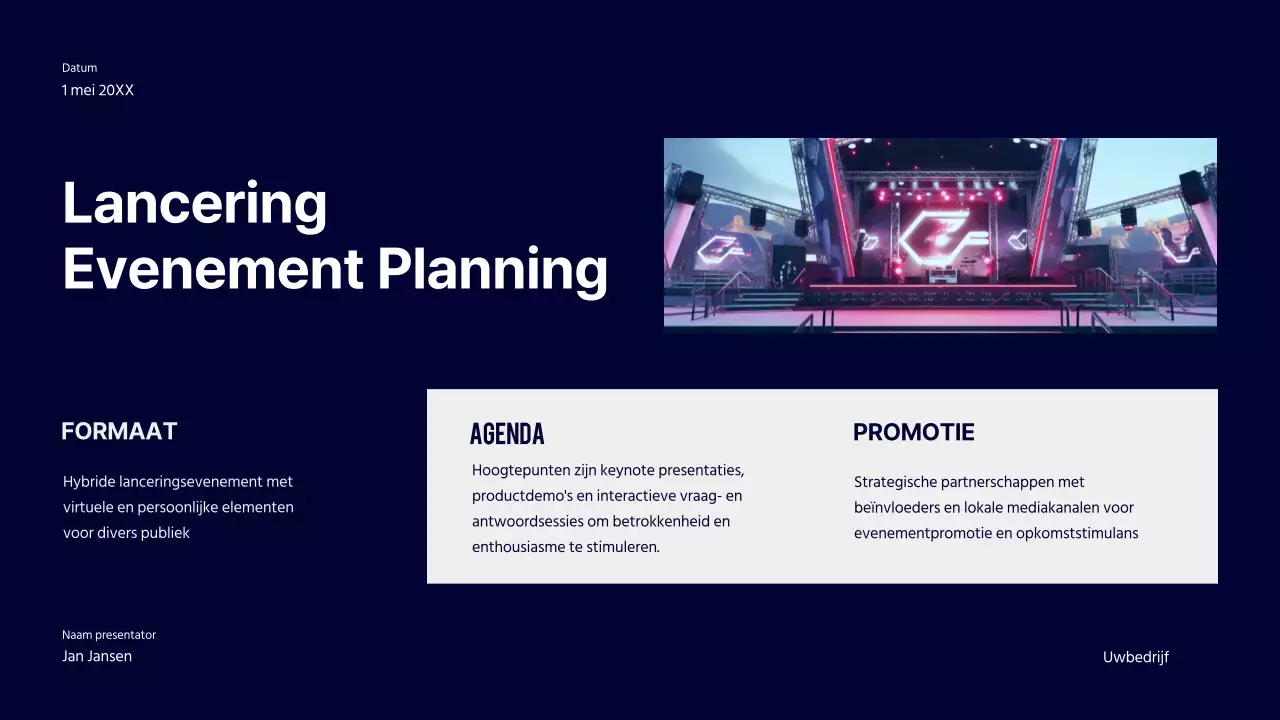 Datum
1 mei 20XX

Lancering Evenement Planning

FORMAAT

Hybride lanceringsevenement met virtuele en persoonlijke elementen voor divers publiek

AGENDA

Hoogtepunten zijn keynote presentaties, productdemo's en interactieve vraag- en antwoordsessies om betrokkenheid en enthousiasme te stimuleren.

PROMOTIE

Strategische partnerschappen met beïnvloeders en lokale mediakanalen voor evenementpromotie en opkomststimulans

Naam presentator
Jan Jansen

Uwbedrijf